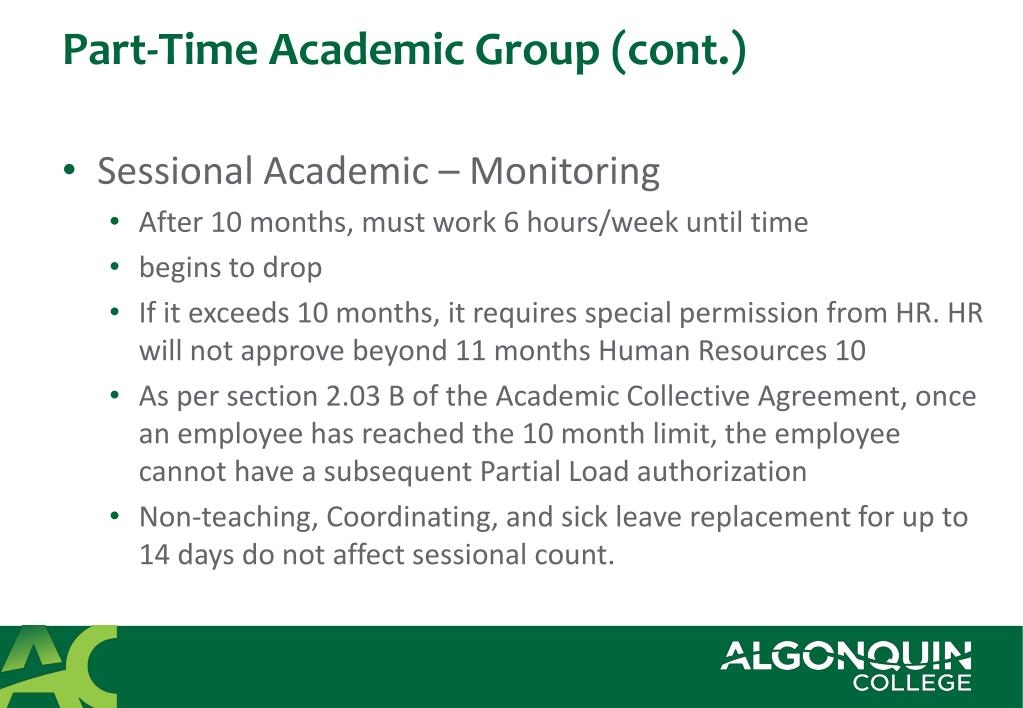 Part-Time Academic Group (cont.)

• Sessional Academic – Monitoring
  • After 10 months, must work 6 hours/week until time
  • begins to drop
  • If it exceeds 10 months, it requires special permission from HR. HR will not approve beyond 11 months Human Resources 10
  • As per section 2.03 B of the Academic Collective Agreement, once an employee has reached the 10 month limit, the employee cannot have a subsequent Partial Load authorization
  • Non-teaching, Coordinating, and sick leave replacement for up to 14 days do not affect sessional count.

AC

ALGONQUIN COLLEGE